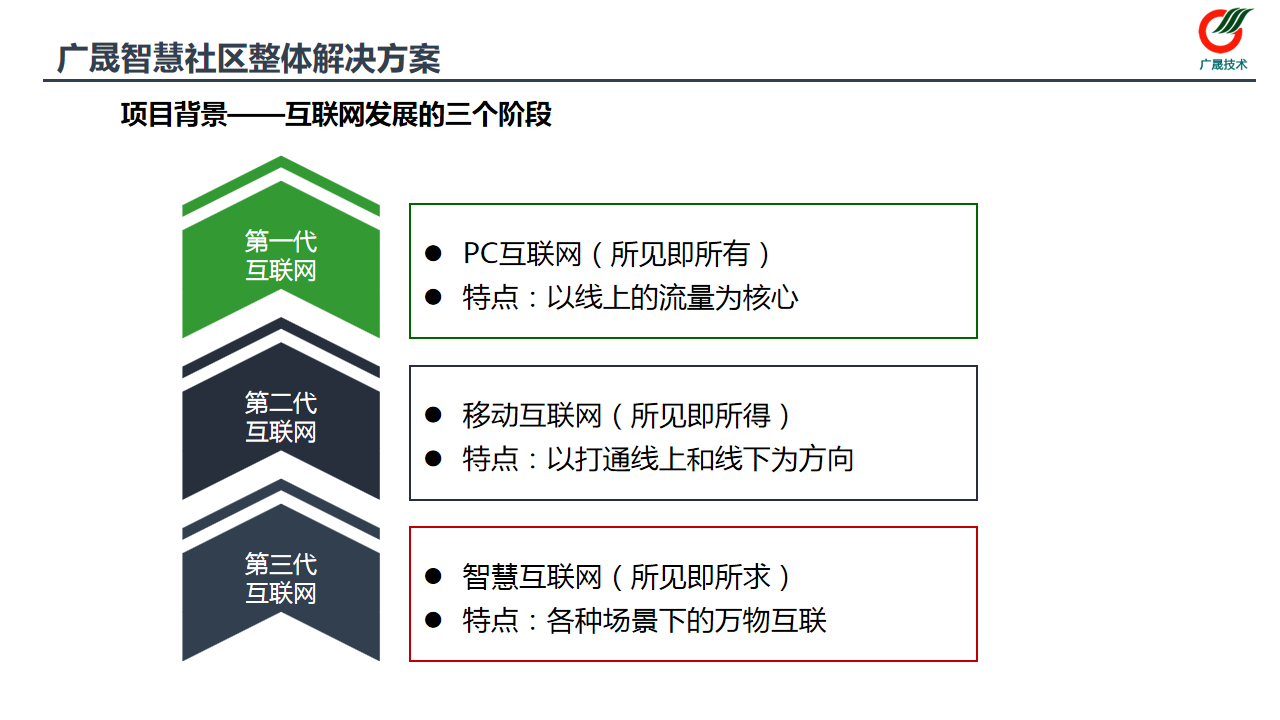 广晟智慧社区整体解决方案

广晟技术

项目背景——互联网发展的三个阶段

第一代
互联网

● PC互联网（所见即所有）
● 特点：以线上的流量为核心

第二代
互联网

● 移动互联网（所见即所得）
● 特点：以打通线上和线下为方向

第三代
互联网

● 智慧互联网（所见即所求）
● 特点：各种场景下的万物互联